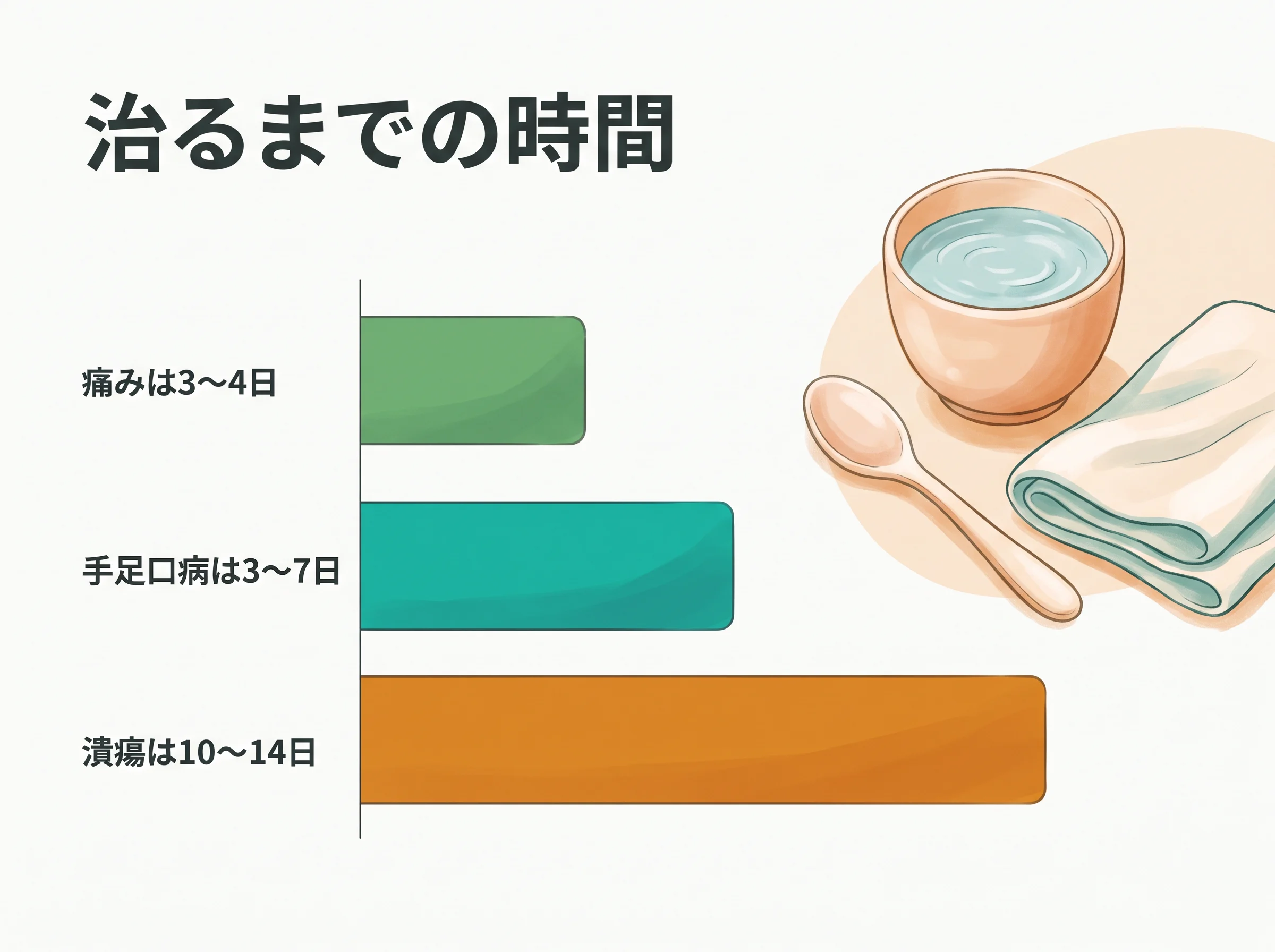 治るまでの時間

痛みは3〜4日

手足口病は3〜7日

潰瘍は10〜14日